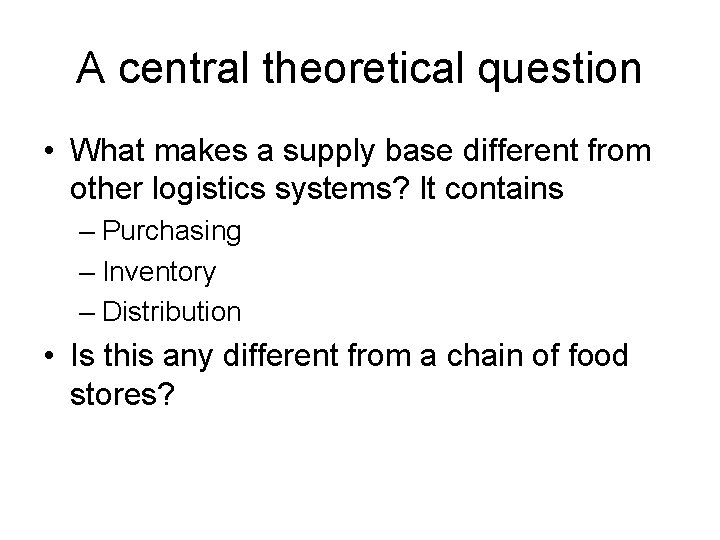 A central theoretical question

• What makes a supply base different from other logistics systems? It contains
– Purchasing
– Inventory
– Distribution
• Is this any different from a chain of food stores?